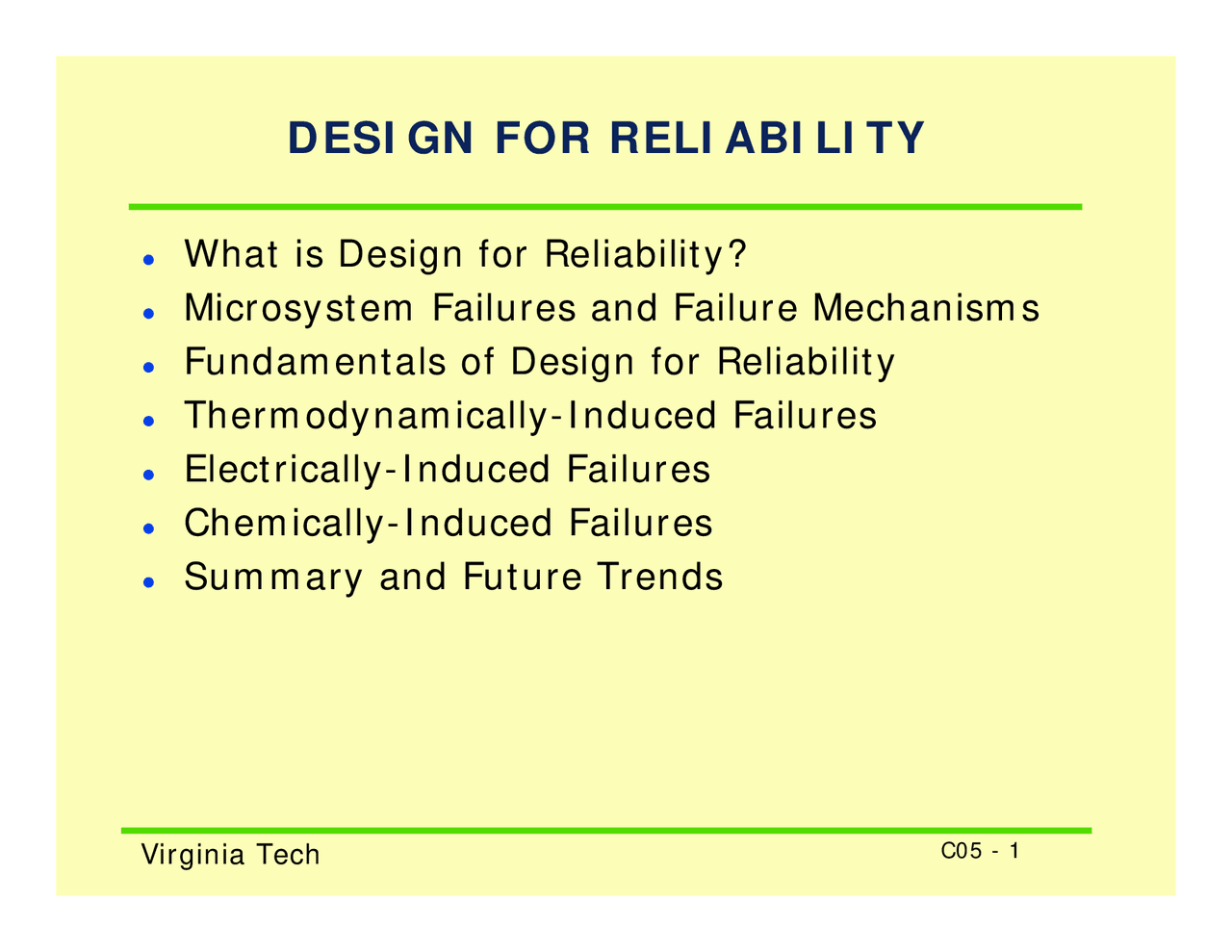 DESIGN FOR RELIABILITY

- What is Design for Reliability?
- Microsystem Failures and Failure Mechanisms
- Fundamentals of Design for Reliability
- Thermodynamically-Induced Failures
- Electrically-Induced Failures
- Chemically-Induced Failures
- Summary and Future Trends

Virginia Tech

C05 - 1